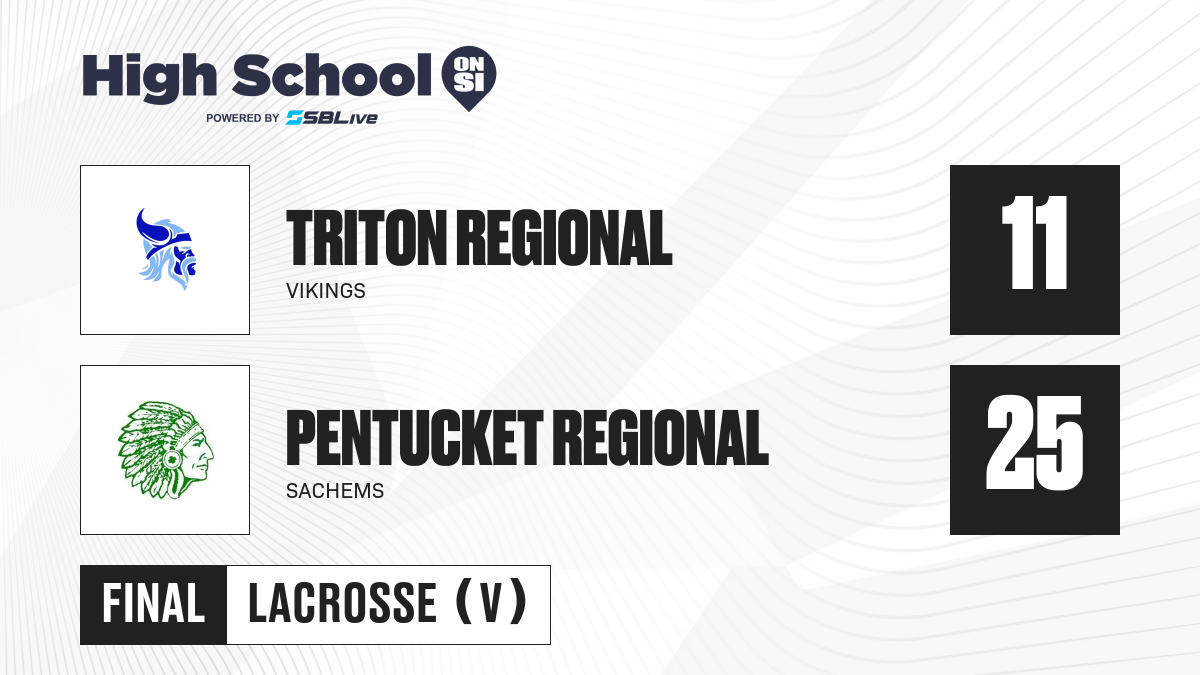 High School ON SI
POWERED BY SBLive

TRITON REGIONAL
VIKINGS
11

PENTUCKET REGIONAL
SACHEMS
25

FINAL LACROSSE (V)